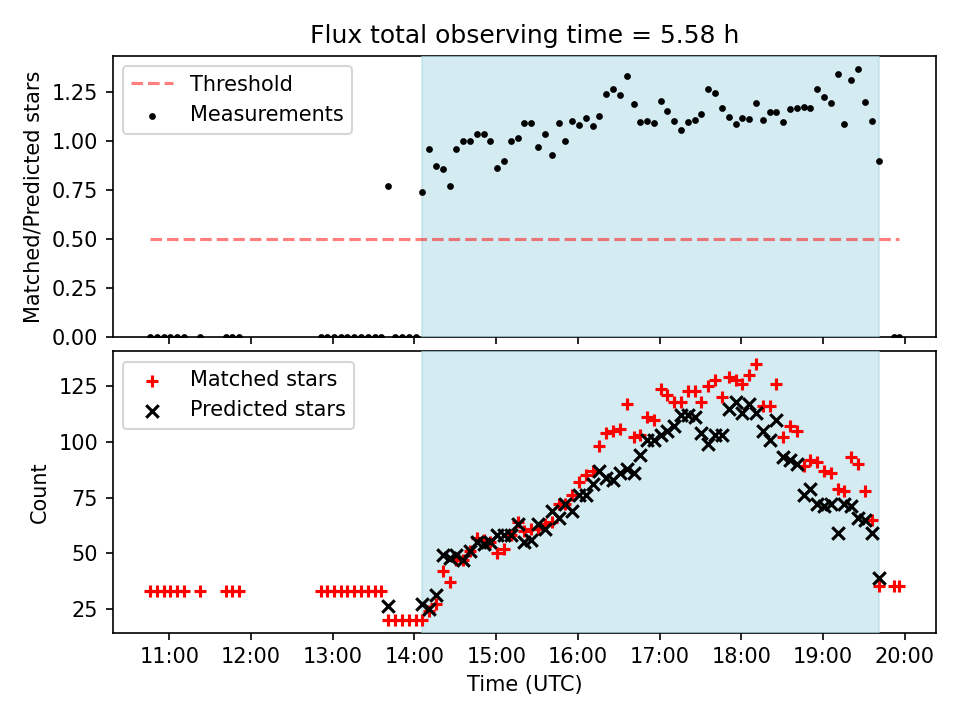 Flux total observing time = 5.58 h

Threshold
Measurements

Matched/Predicted stars

1.25
1.00
0.75
0.50
0.25
0.00

Matched stars
Predicted stars

Count

125
100
75
50
25

11:00 12:00 13:00 14:00 15:00 16:00 17:00 18:00 19:00 20:00

Time (UTC)